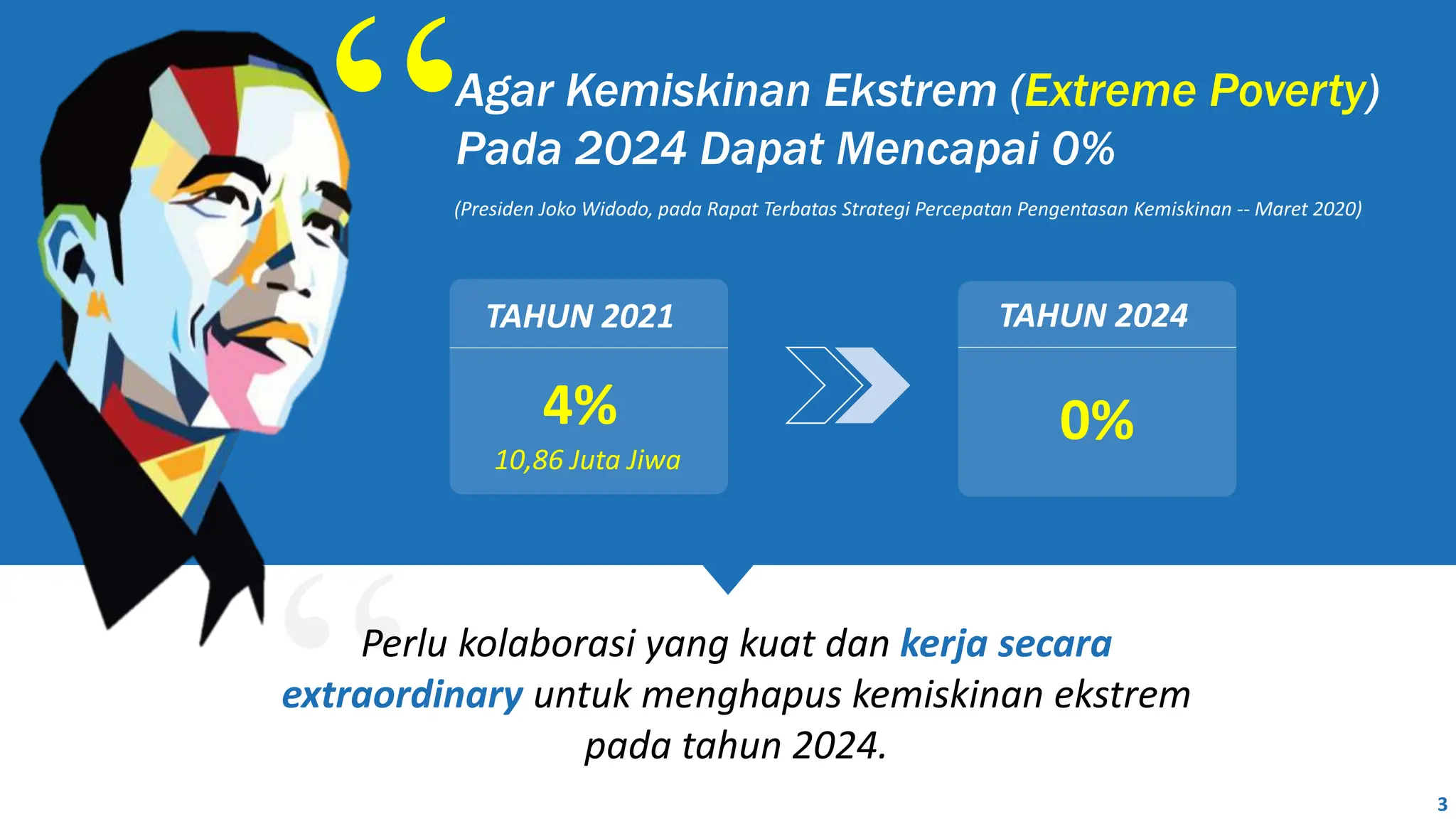 “Agar Kemiskinan Ekstrem (Extreme Poverty) Pada 2024 Dapat Mencapai 0%

(Presiden Joko Widodo, pada Rapat Terbatas Strategi Percepatan Pengentasan Kemiskinan -- Maret 2020)

TAHUN 2021

4%
10,86 Juta Jiwa

TAHUN 2024

0%

“Perlu kolaborasi yang kuat dan kerja secara extraordinary untuk menghapus kemiskinan ekstrem pada tahun 2024.

3